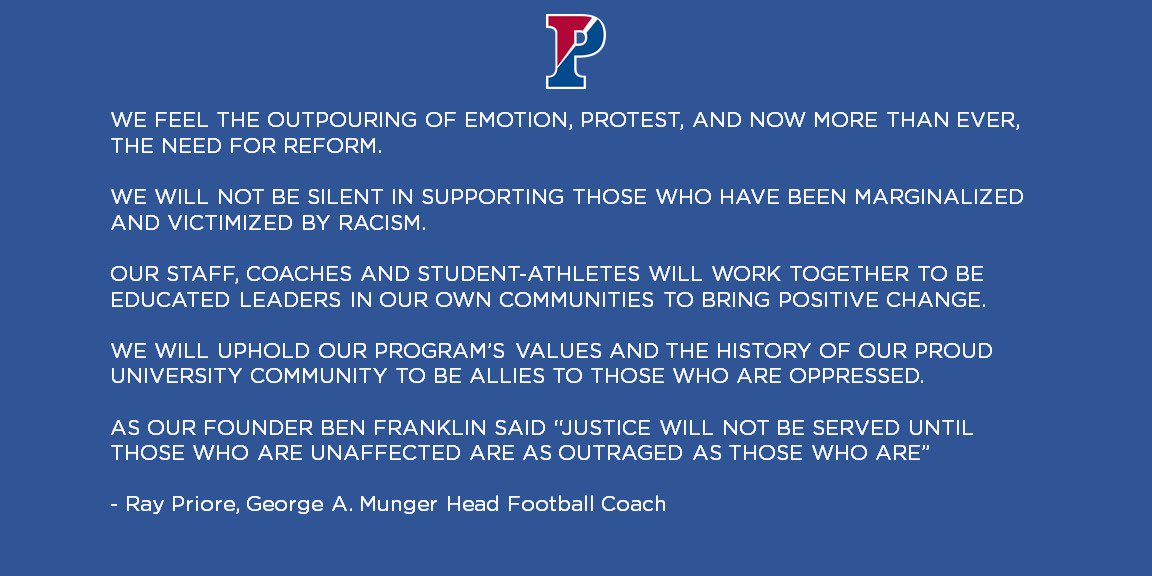 P

WE FEEL THE OUTPOURING OF EMOTION, PROTEST, AND NOW MORE THAN EVER, THE NEED FOR REFORM.

WE WILL NOT BE SILENT IN SUPPORTING THOSE WHO HAVE BEEN MARGINALIZED AND VICTIMIZED BY RACISM.

OUR STAFF, COACHES AND STUDENT-ATHLETES WILL WORK TOGETHER TO BE EDUCATED LEADERS IN OUR OWN COMMUNITIES TO BRING POSITIVE CHANGE.

WE WILL UPHOLD OUR PROGRAM'S VALUES AND THE HISTORY OF OUR PROUD UNIVERSITY COMMUNITY TO BE ALLIES TO THOSE WHO ARE OPPRESSED.

AS OUR FOUNDER BEN FRANKLIN SAID "JUSTICE WILL NOT BE SERVED UNTIL THOSE WHO ARE UNAFFECTED ARE AS OUTRAGED AS THOSE WHO ARE"

- Ray Priore, George A. Munger Head Football Coach